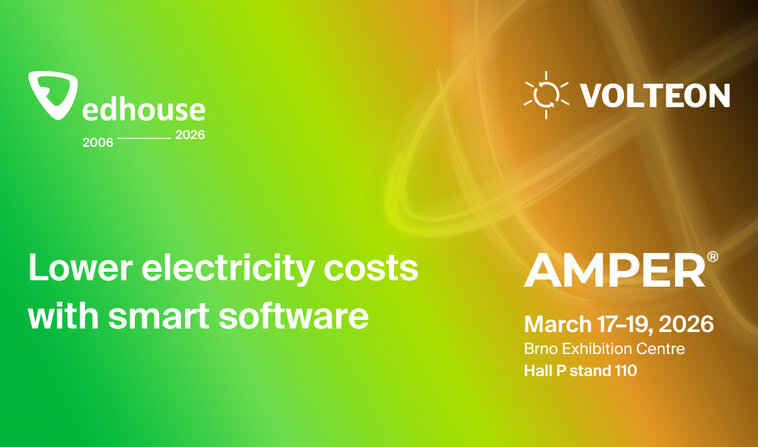 edhouse
2006 2026

VOLTEON

Lower electricity costs with smart software

AMPER®
March 17–19, 2026
Brno Exhibition Centre
Hall P stand 110